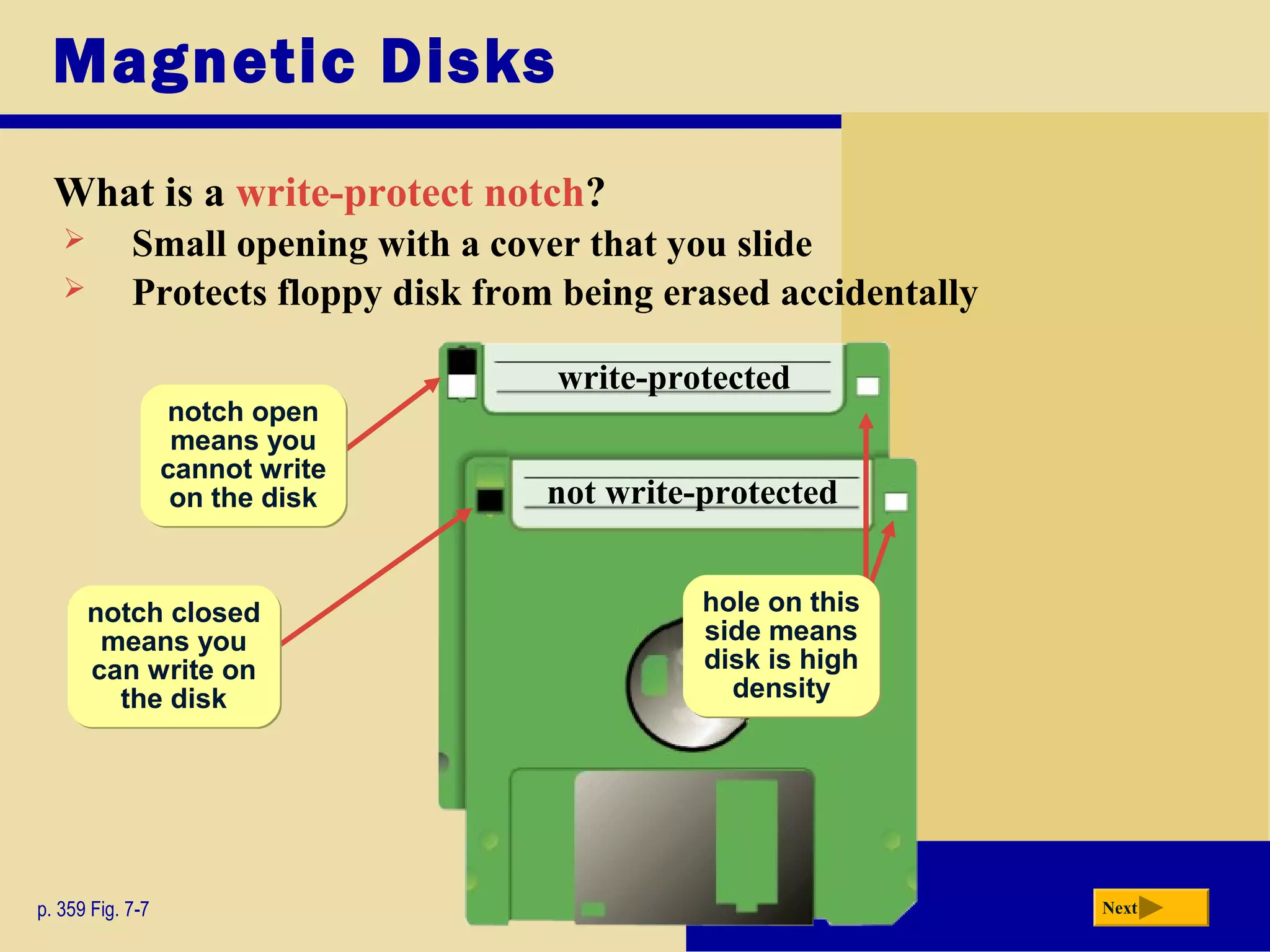 Magnetic Disks

What is a write-protect notch?

➢ Small opening with a cover that you slide
➢ Protects floppy disk from being erased accidentally

notch open means you cannot write on the disk

write-protected

not write-protected

notch closed means you can write on the disk

hole on this side means disk is high density

p. 359 Fig. 7-7

Next